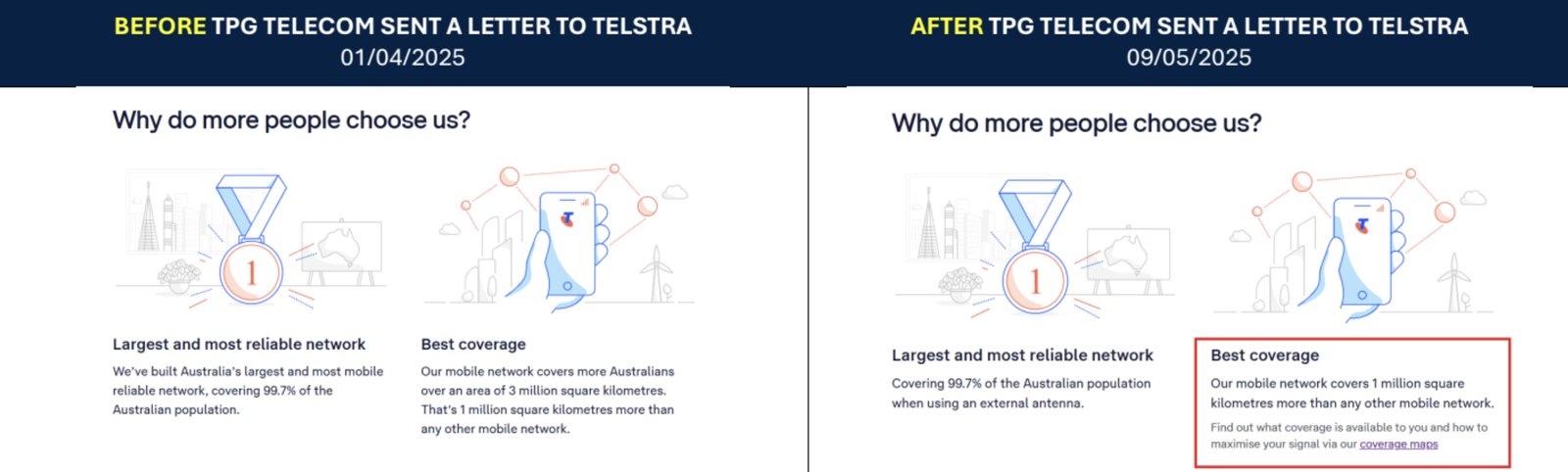 BEFORE TPG TELECOM SENT A LETTER TO TELSTRA
01/04/2025

Why do more people choose us?

1

Largest and most reliable network

We've built Australia's largest and most mobile reliable network, covering 99.7% of the Australian population.

Best coverage

Our mobile network covers more Australians over an area of 3 million square kilometres. That's 1 million square kilometres more than any other mobile network.

AFTER TPG TELECOM SENT A LETTER TO TELSTRA
09/05/2025

Why do more people choose us?

1

Largest and most reliable network

Covering 99.7% of the Australian population when using an external antenna.

Best coverage

Our mobile network covers 1 million square kilometres more than any other mobile network.

Find out what coverage is available to you and how to maximise your signal via our coverage maps